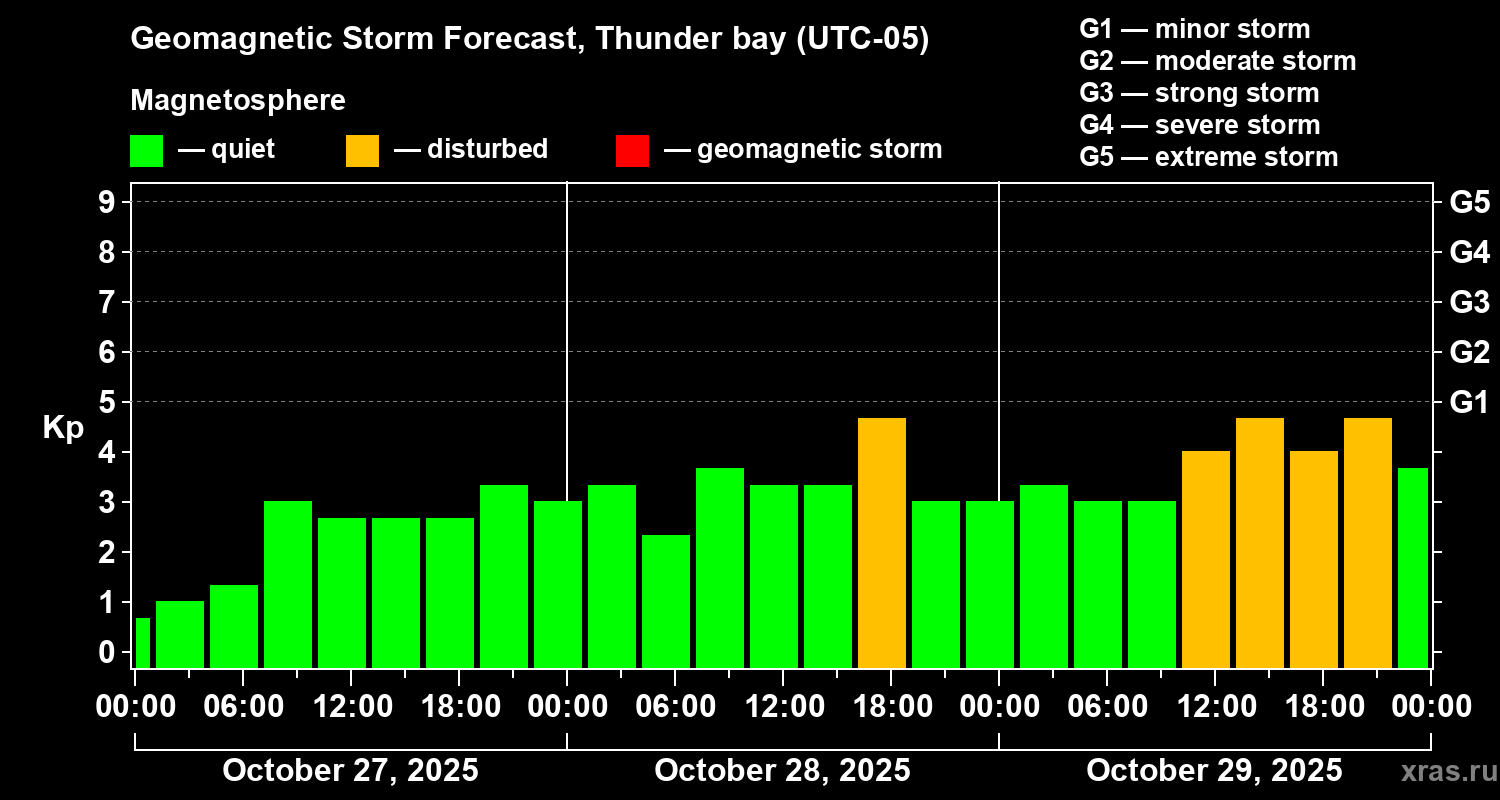 Geomagnetic Storm Forecast, Thunder bay (UTC-05)

Magnetosphere

— quiet — disturbed — geomagnetic storm

G1 — minor storm
G2 — moderate storm
G3 — strong storm
G4 — severe storm
G5 — extreme storm

Kp

9
8
7
6
5
4
3
2
1
0

G5
G4
G3
G2
G1

00:00 06:00 12:00 18:00 00:00 06:00 12:00 18:00 00:00 06:00 12:00 18:00 00:00

October 27, 2025

October 28, 2025

October 29, 2025

xras.ru